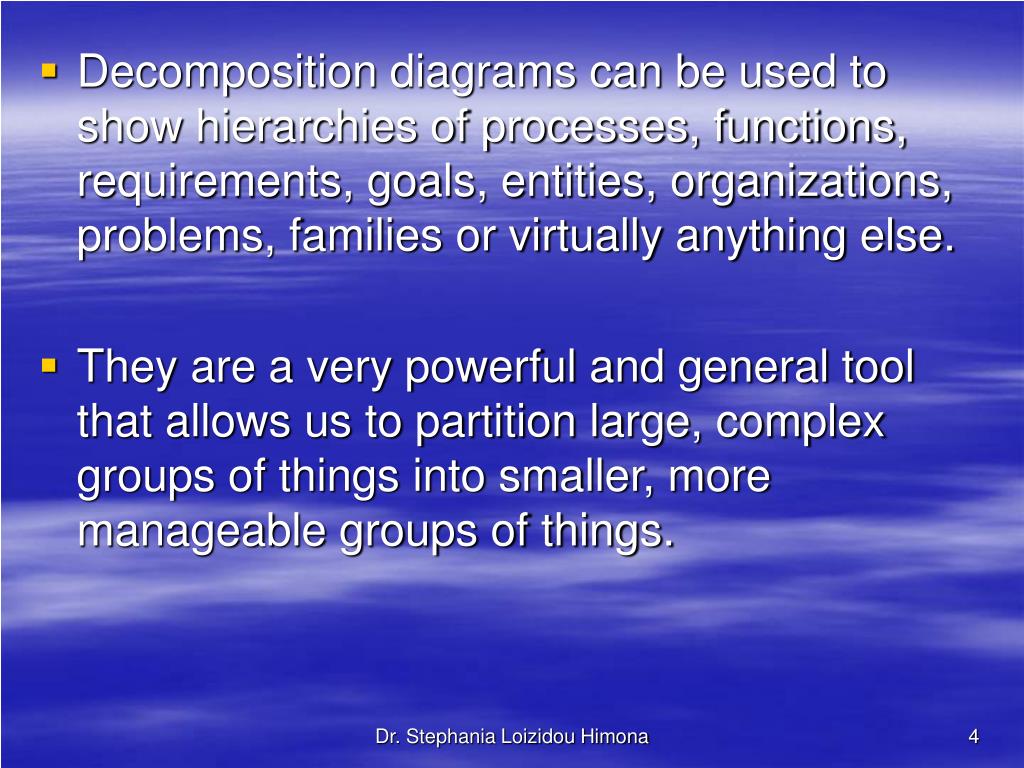 ▪ Decomposition diagrams can be used to show hierarchies of processes, functions, requirements, goals, entities, organizations, problems, families or virtually anything else.

▪ They are a very powerful and general tool that allows us to partition large, complex groups of things into smaller, more manageable groups of things.

Dr. Stephania Loizidou Himona

4